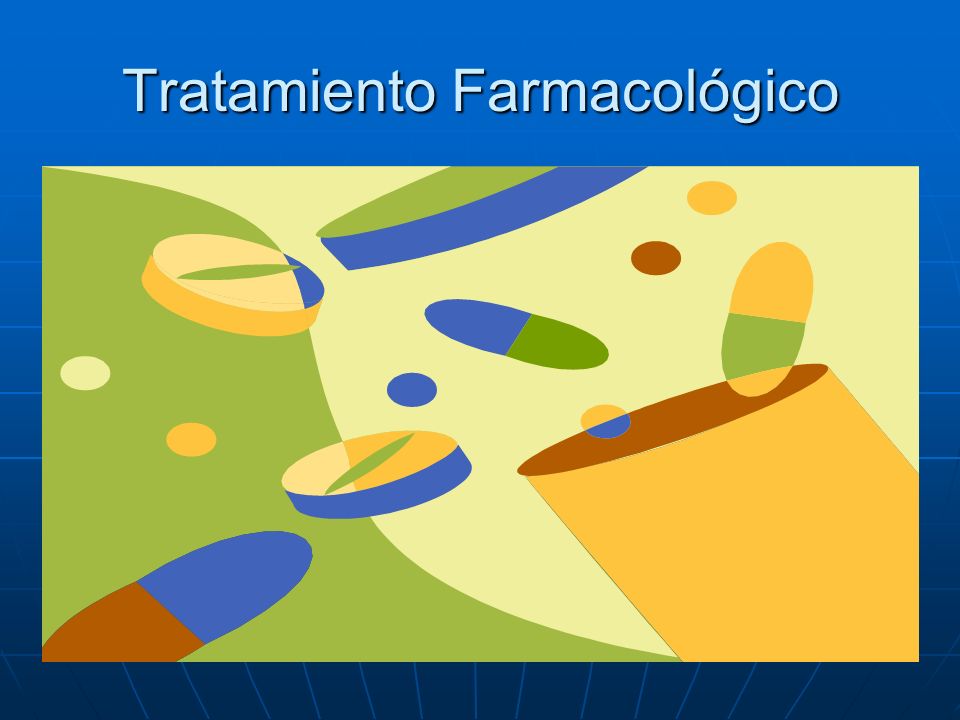 Tratamiento Farmacológico